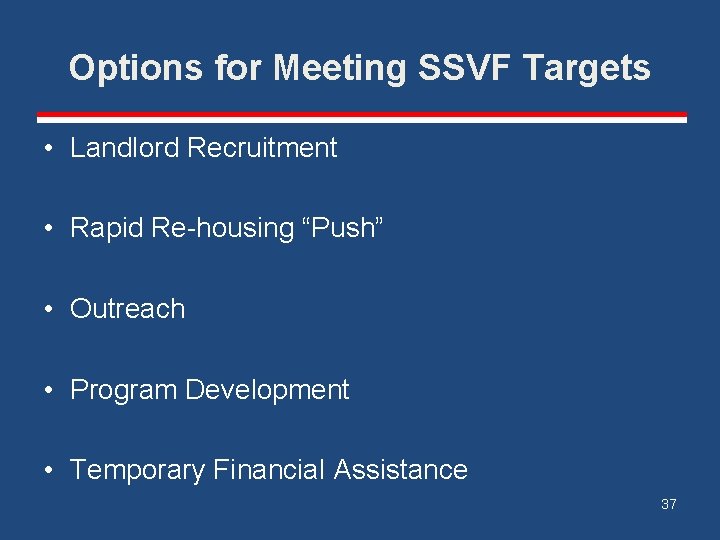 Options for Meeting SSVF Targets

• Landlord Recruitment

• Rapid Re-housing “Push”

• Outreach

• Program Development

• Temporary Financial Assistance

37